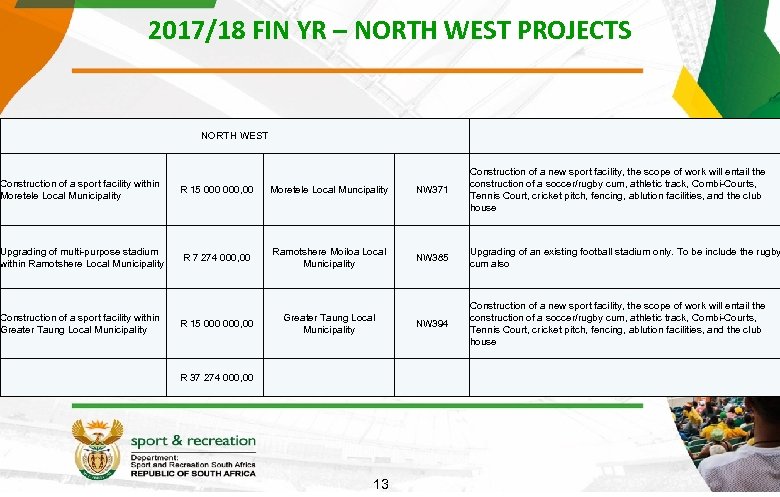 2017/18 FIN YR – NORTH WEST PROJECTS

| NORTH WEST | | | | |
|---|---|---|---|---|
| Construction of a sport facility within Moretele Local Municipality | R 15 000 000,00 | Moretele Local Muncipality | NW371 | Construction of a new sport facility, the scope of work will entail the construction of a soccer/rugby cum, athletic track, Combi-Courts, Tennis Court, cricket pitch, fencing, ablution facilities, and the club house |
| Upgrading of multi-purpose stadium within Ramotshere Local Municipality | R 7 274 000,00 | Ramotshere Moiloa Local Municipality | NW385 | Upgrading of an existing football stadium only. To be include the rugby cum also |
| Construction of a sport facility within Greater Taung Local Municipality | R 15 000 000,00 | Greater Taung Local Municipality | NW394 | Construction of a new sport facility, the scope of work will entail the construction of a soccer/rugby cum, athletic track, Combi-Courts, Tennis Court, cricket pitch, fencing, ablution facilities, and the club house |
| | R 37 274 000,00 | | | |

sport & recreation
Department:
Sport and Recreation South Africa
REPUBLIC OF SOUTH AFRICA

13